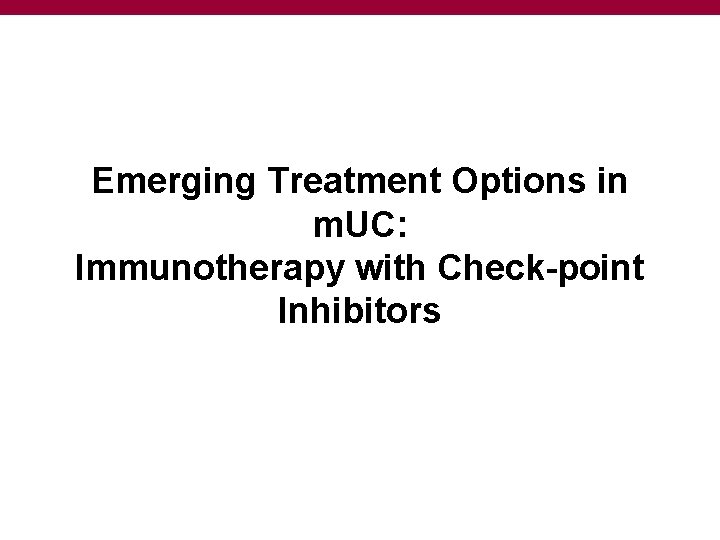 Emerging Treatment Options in mUC:
Immunotherapy with Check-point Inhibitors